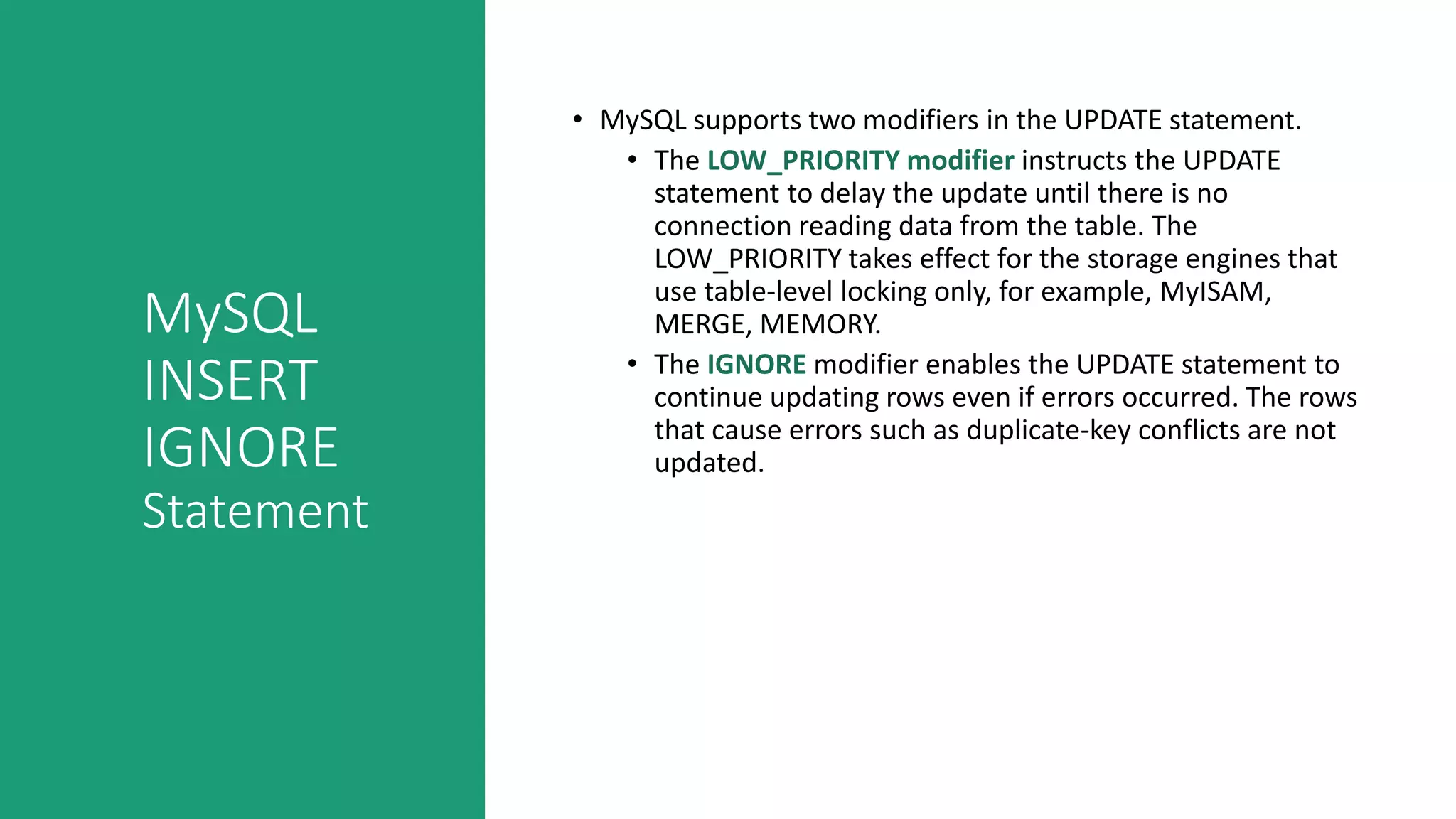 MySQL INSERT IGNORE Statement

• MySQL supports two modifiers in the UPDATE statement.
  • The LOW_PRIORITY modifier instructs the UPDATE statement to delay the update until there is no connection reading data from the table. The LOW_PRIORITY takes effect for the storage engines that use table-level locking only, for example, MyISAM, MERGE, MEMORY.
  • The IGNORE modifier enables the UPDATE statement to continue updating rows even if errors occurred. The rows that cause errors such as duplicate-key conflicts are not updated.